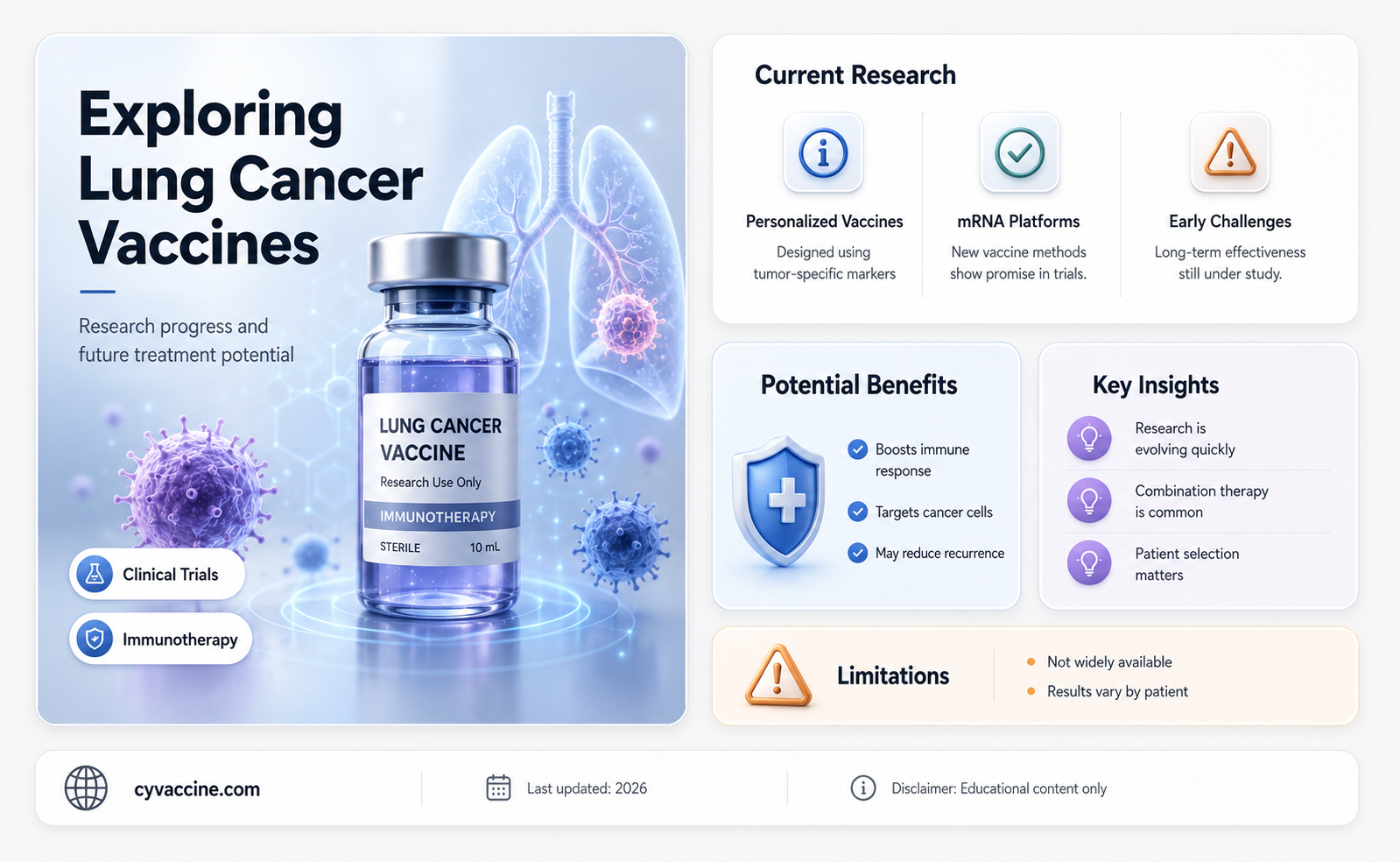 Exploring Lung Cancer Vaccines

Research progress and future treatment potential

LUNG CANCER VACCINE
Research Use Only
IMMUNOTHERAPY
STERILE 10 mL

Clinical Trials

Immunotherapy

Current Research

Personalized Vaccines
Designed using tumor-specific markers

mRNA Platforms
New vaccine methods show promise in trials.

Early Challenges
Long-term effectiveness still under study.

Potential Benefits

Boosts immune response

Targets cancer cells

May reduce recurrence

Key Insights

Research is evolving quickly

Combination therapy is common

Patient selection matters

Limitations

Not widely available

Results vary by patient

cyvaccine.com

Last updated: 2026

Disclaimer: Educational content only